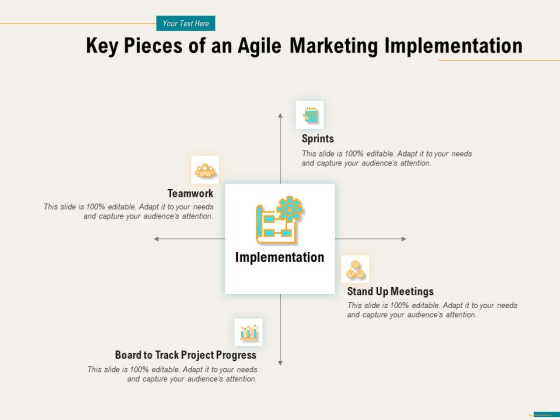 Your Text Here

Key Pieces of an Agile Marketing Implementation

Sprints
This slide is 100% editable. Adapt it to your needs and capture your audience's attention.

Teamwork
This slide is 100% editable. Adapt it to your needs and capture your audience's attention.

Implementation

Stand Up Meetings
This slide is 100% editable. Adapt it to your needs and capture your audience's attention.

Board to Track Project Progress
This slide is 100% editable. Adapt it to your needs and capture your audience's attention.